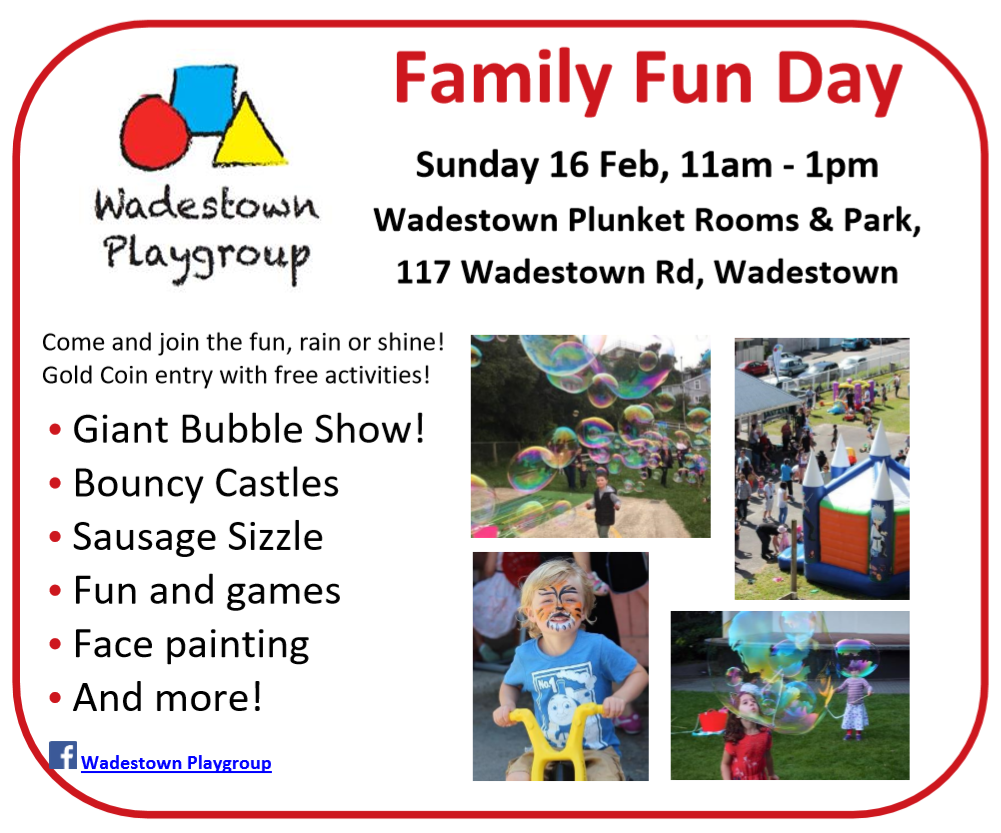 Wadestown Playgroup

Family Fun Day

Sunday 16 Feb, 11am - 1pm

Wadestown Plunket Rooms & Park,

117 Wadestown Rd, Wadestown

Come and join the fun, rain or shine!
Gold Coin entry with free activities!

• Giant Bubble Show!
• Bouncy Castles
• Sausage Sizzle
• Fun and games
• Face painting
• And more!

Wadestown Playgroup